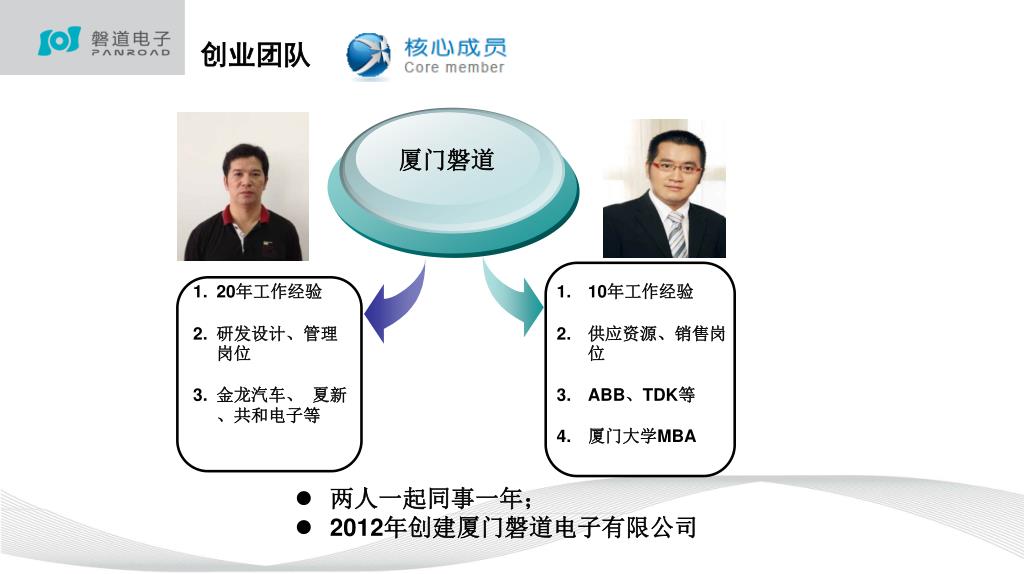 磐道电子
PANROAD

创业团队

核心成员
Core member

厦门磐道

1. 20年工作经验

2. 研发设计、管理岗位

3. 金龙汽车、 夏新、共和电子等

1. 10年工作经验

2. 供应资源、销售岗位

3. ABB、TDK等

4. 厦门大学MBA

● 两人一起同事一年;
● 2012年创建厦门磐道电子有限公司